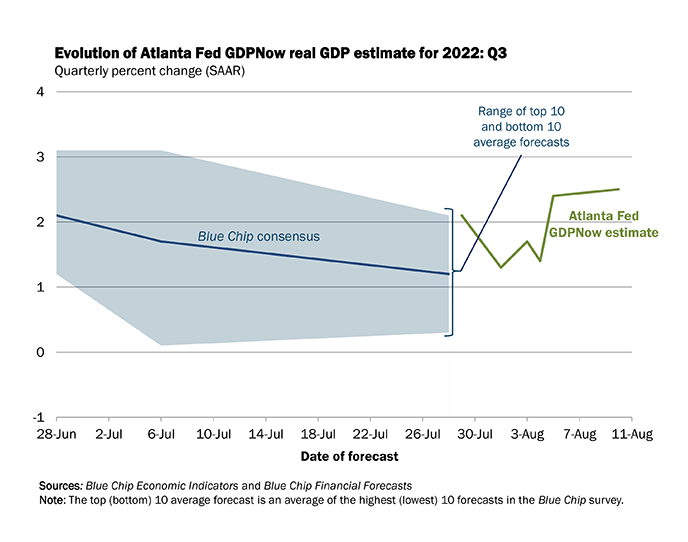 Evolution of Atlanta Fed GDPNow real GDP estimate for 2022: Q3
Quarterly percent change (SAAR)

4
3
2
1
0
-1

Range of top 10 and bottom 10 average forecasts

Blue Chip consensus

Atlanta Fed GDPNow estimate

28-Jun 2-Jul 6-Jul 10-Jul 14-Jul 18-Jul 22-Jul 26-Jul 30-Jul 3-Aug 7-Aug 11-Aug

Date of forecast

Sources: Blue Chip Economic Indicators and Blue Chip Financial Forecasts
Note: The top (bottom) 10 average forecast is an average of the highest (lowest) 10 forecasts in the Blue Chip survey.